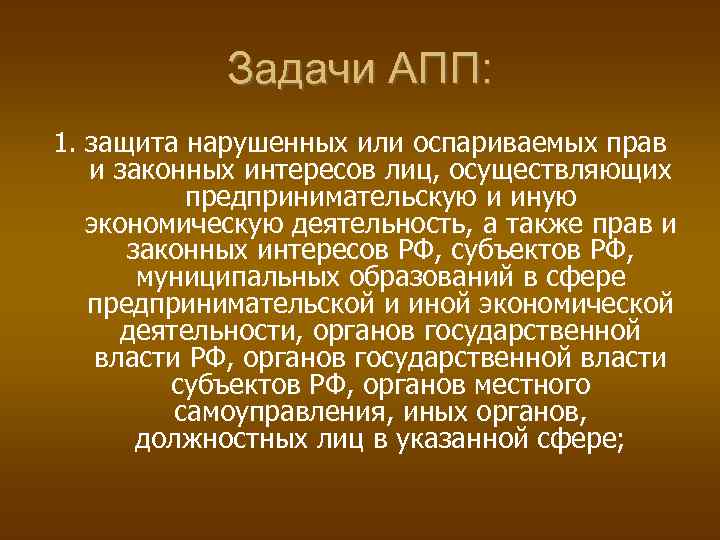 Задачи АПП:

1. защита нарушенных или оспариваемых прав и законных интересов лиц, осуществляющих предпринимательскую и иную экономическую деятельность, а также прав и законных интересов РФ, субъектов РФ, муниципальных образований в сфере предпринимательской и иной экономической деятельности, органов государственной власти РФ, органов государственной власти субъектов РФ, органов местного самоуправления, иных органов, должностных лиц в указанной сфере;